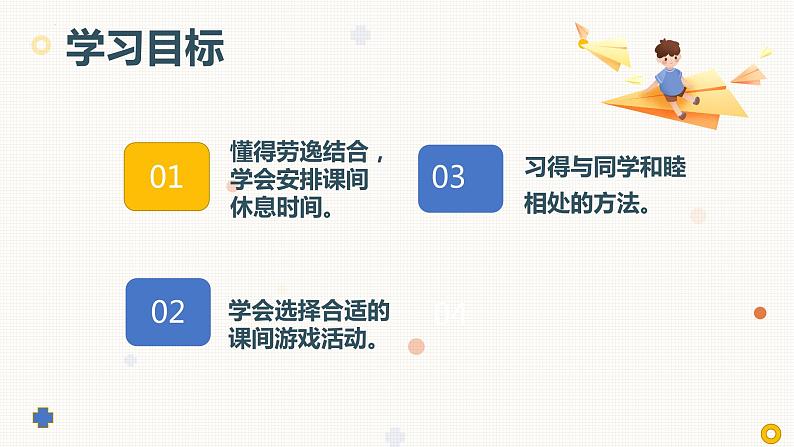 学习目标

01

懂得劳逸结合，学会安排课间休息时间。

03

习得与同学和睦相处的方法。

02

学会选择合适的课间游戏活动。

04